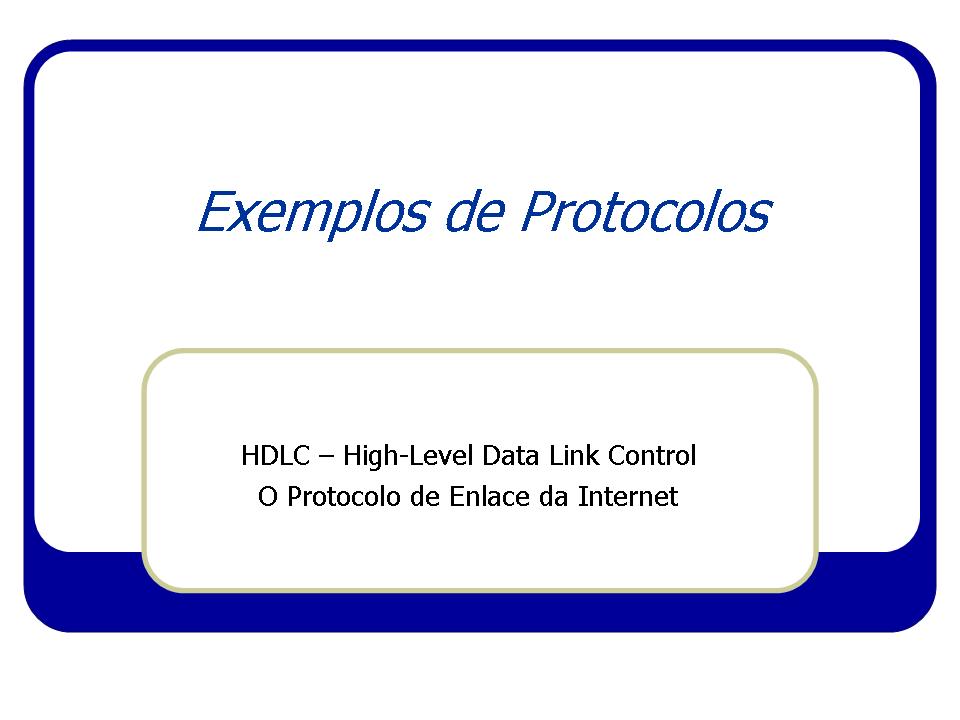 Exemplos de Protocolos

HDLC – High-Level Data Link Control
O Protocolo de Enlace da Internet